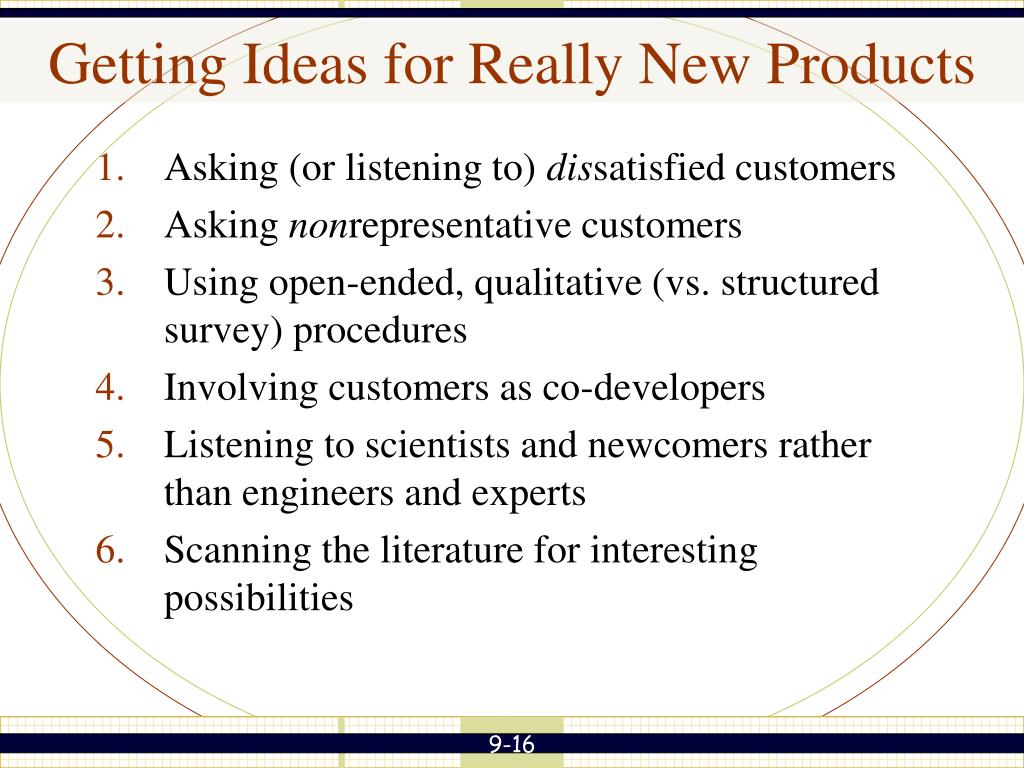 Getting Ideas for Really New Products

1. Asking (or listening to) dissatisfied customers
2. Asking nonrepresentative customers
3. Using open-ended, qualitative (vs. structured survey) procedures
4. Involving customers as co-developers
5. Listening to scientists and newcomers rather than engineers and experts
6. Scanning the literature for interesting possibilities

9-16